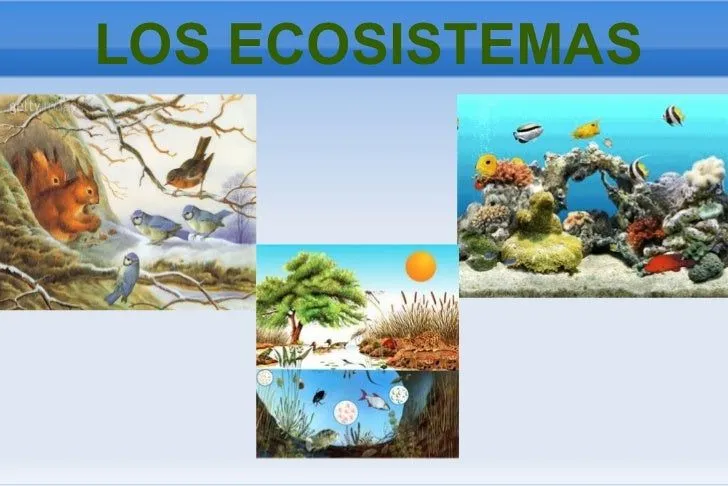 LOS ECOSISTEMAS